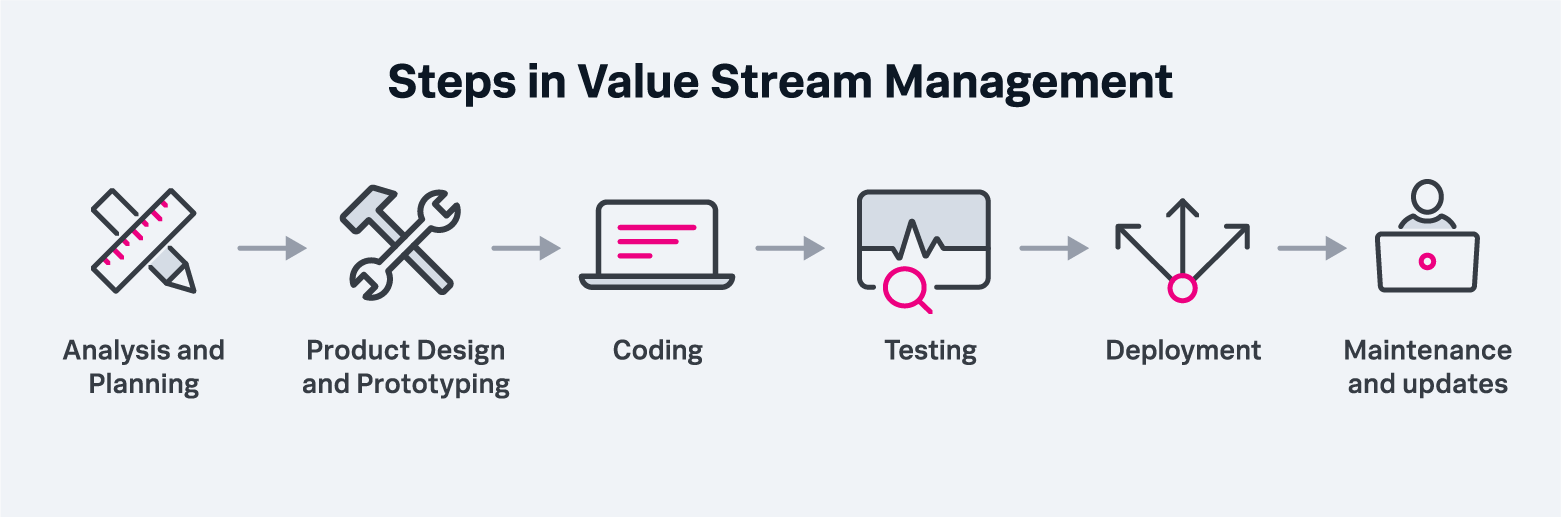 Steps in Value Stream Management

Analysis and Planning

Product Design and Prototyping

Coding

Testing

Deployment

Maintenance and updates